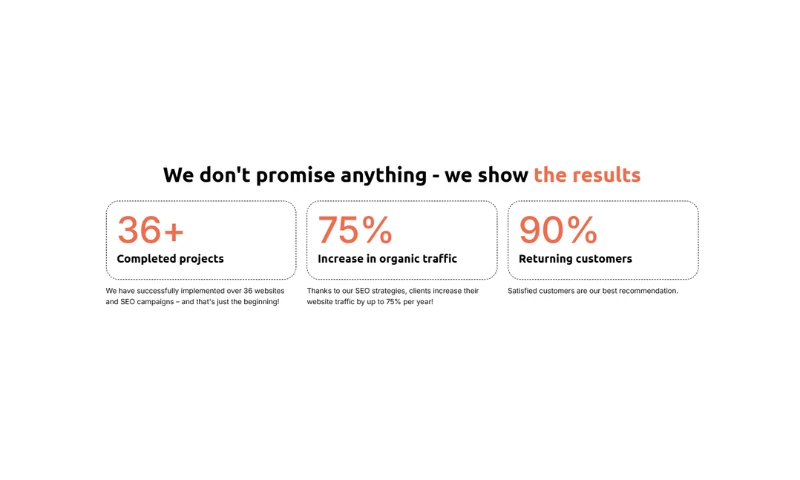 We don't promise anything - we show the results

36+
Completed projects

We have successfully implemented over 36 websites and SEO campaigns – and that's just the beginning!

75%
Increase in organic traffic

Thanks to our SEO strategies, clients increase their website traffic by up to 75% per year!

90%
Returning customers

Satisfied customers are our best recommendation.